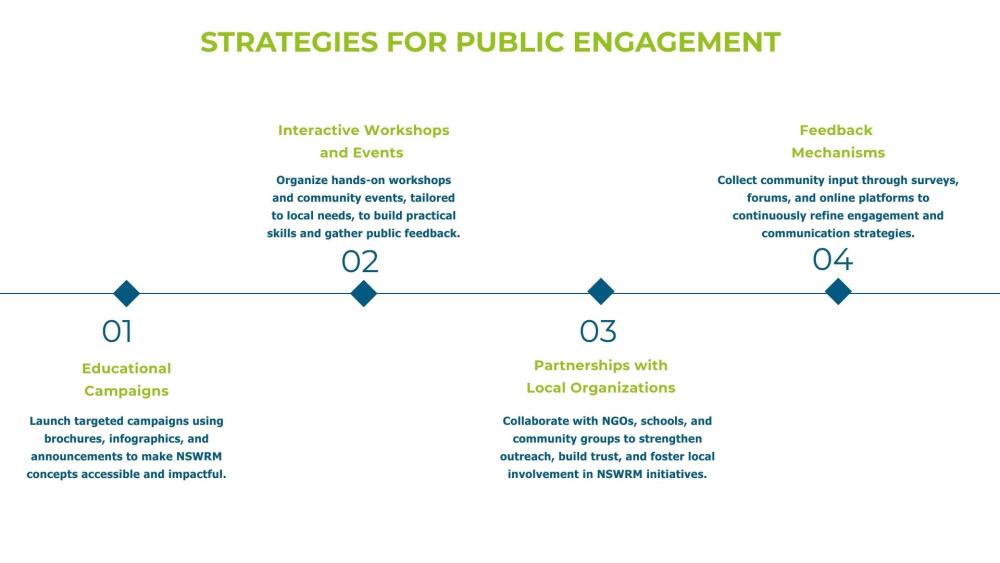 STRATEGIES FOR PUBLIC ENGAGEMENT

01

Educational Campaigns

Launch targeted campaigns using brochures, infographics, and announcements to make NSWRM concepts accessible and impactful.

Interactive Workshops and Events

Organize hands-on workshops and community events, tailored to local needs, to build practical skills and gather public feedback.

02

03

Partnerships with Local Organizations

Collaborate with NGOs, schools, and community groups to strengthen outreach, build trust, and foster local involvement in NSWRM initiatives.

Feedback Mechanisms

Collect community input through surveys, forums, and online platforms to continuously refine engagement and communication strategies.

04